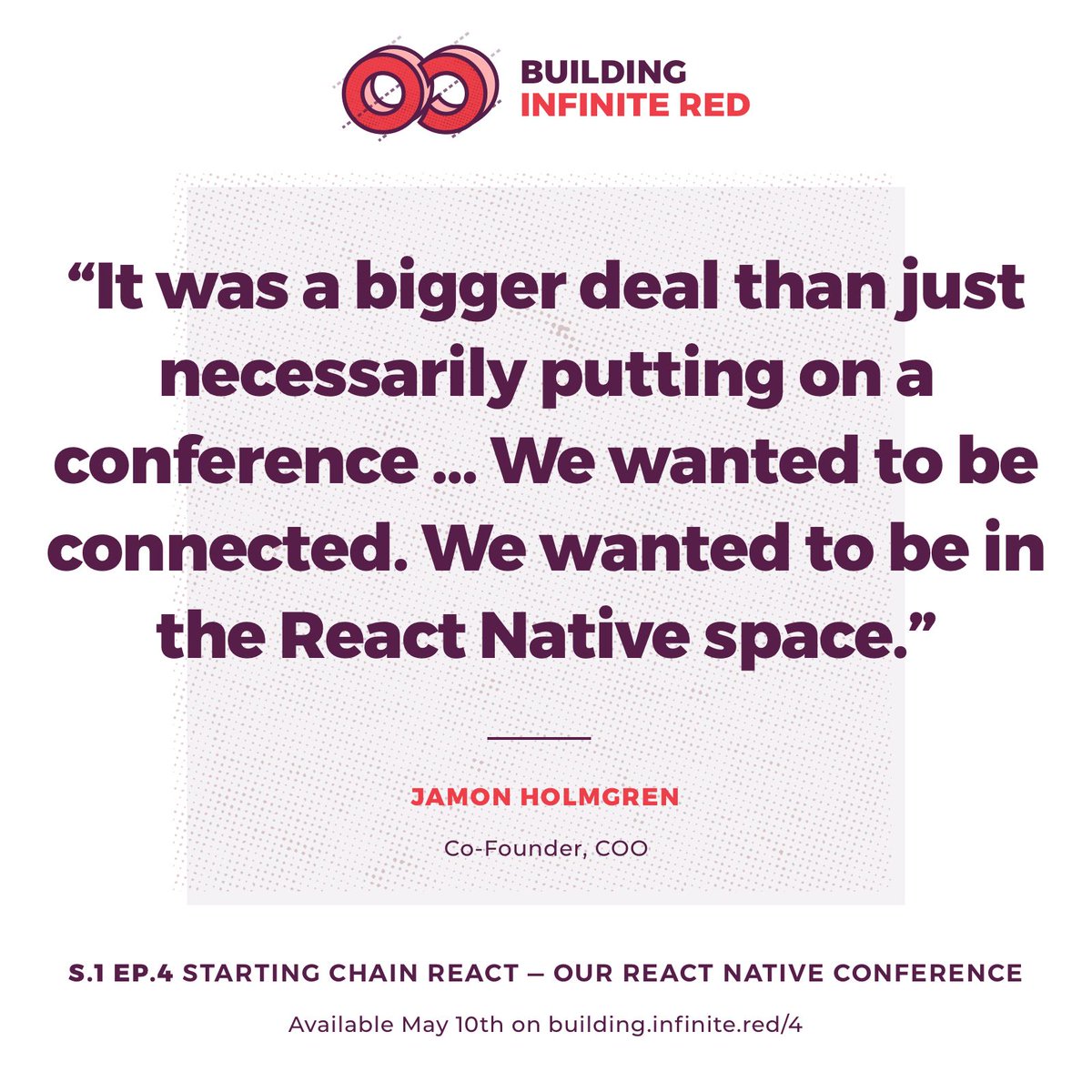 BUILDING
INFINITE RED

“It was a bigger deal than just necessarily putting on a conference ... We wanted to be connected. We wanted to be in the React Native space.”

JAMON HOLMGREN

Co-Founder, COO

S.1 EP.4 STARTING CHAIN REACT — OUR REACT NATIVE CONFERENCE

Available May 10th on building.infinite.red/4